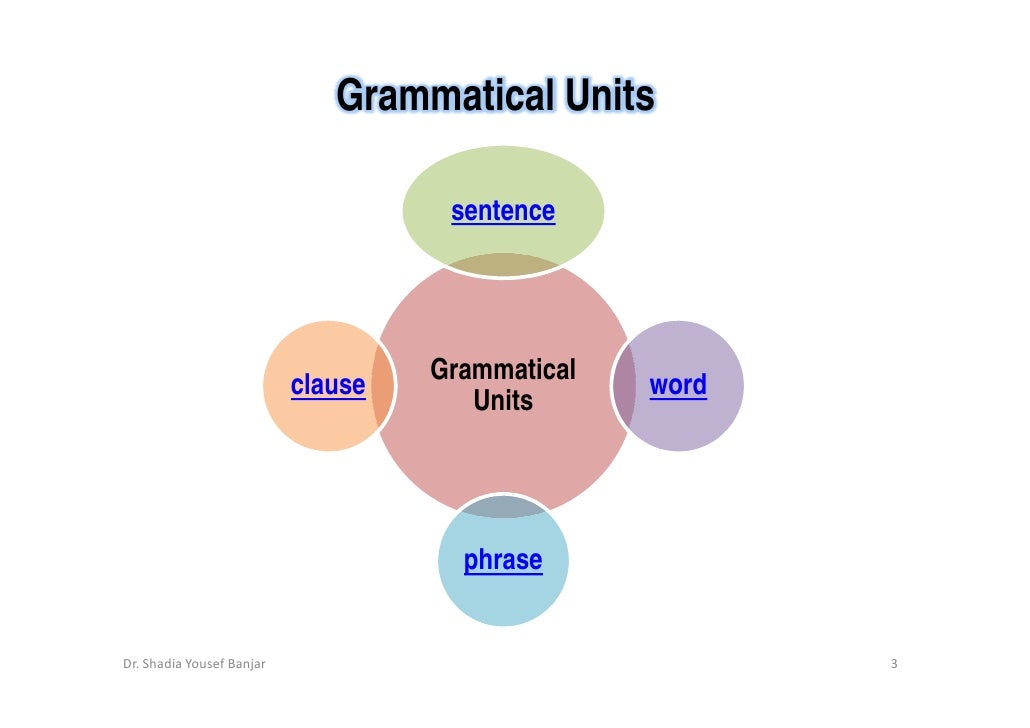 Grammatical Units

sentence

clause

Grammatical Units

word

phrase

Dr. Shadia Yousef Banjar

3